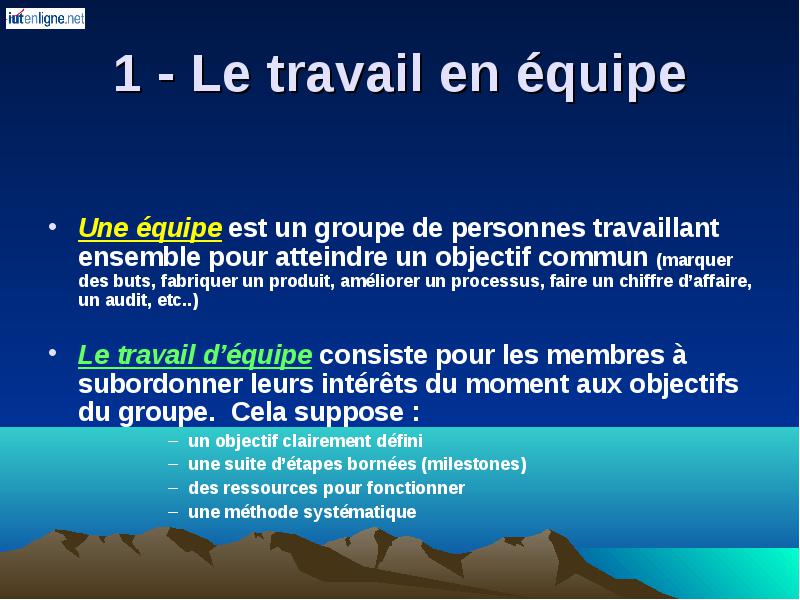 iutenligne.net

1 - Le travail en équipe

• Une équipe est un groupe de personnes travaillant ensemble pour atteindre un objectif commun (marquer des buts, fabriquer un produit, améliorer un processus, faire un chiffre d'affaire, un audit, etc..)

• Le travail d'équipe consiste pour les membres à subordonner leurs intérêts du moment aux objectifs du groupe. Cela suppose :
– un objectif clairement défini
– une suite d'étapes bornées (milestones)
– des ressources pour fonctionner
– une méthode systématique